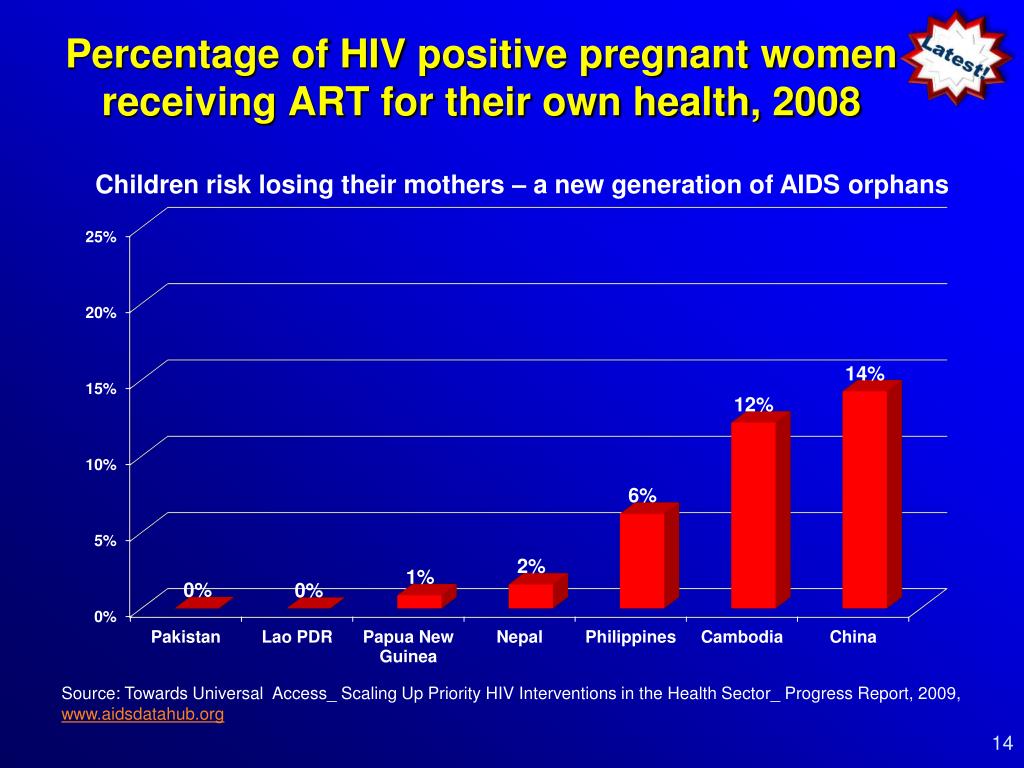 Percentage of HIV positive pregnant women receiving ART for their own health, 2008

Latest!

Children risk losing their mothers – a new generation of AIDS orphans

25%
20%
15%
10%
5%
0%

0%
0%
1%
2%
6%
12%
14%

Pakistan
Lao PDR
Papua New Guinea
Nepal
Philippines
Cambodia
China

Source: Towards Universal Access_ Scaling Up Priority HIV Interventions in the Health Sector_ Progress Report, 2009, www.aidsdatahub.org

14